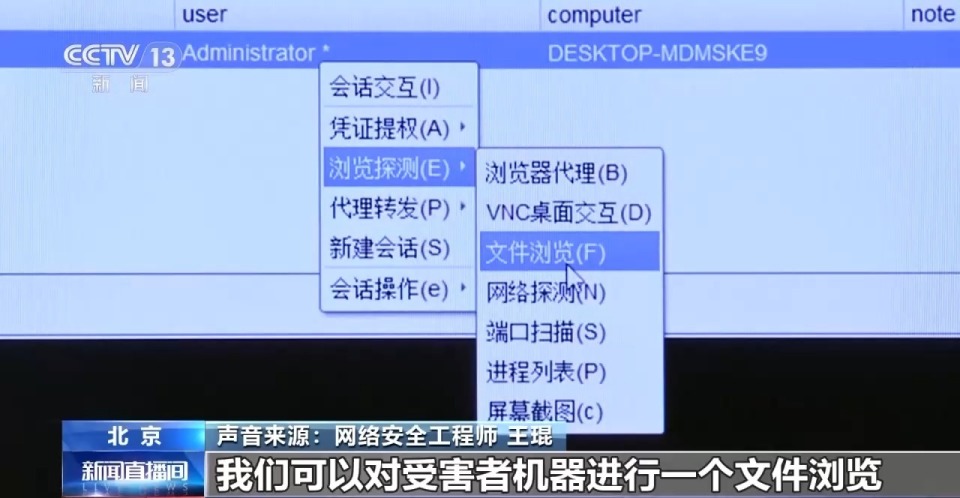 user computer note

CCTV 13 新闻

Administrator * DESKTOP-MDMSKE9

会话交互(I)
凭证提权(A)
浏览探测(E)
代理转发(P)
新建会话(S)
会话操作(e)

浏览器代理(B)
VNC桌面交互(D)
文件浏览(F)
网络探测(N)
端口扫描(S)
进程列表(P)
屏幕截图(c)

北京 声音来源：网络安全工程师 王琨

新闻直播间 我们可以对受害者机器进行一个文件浏览